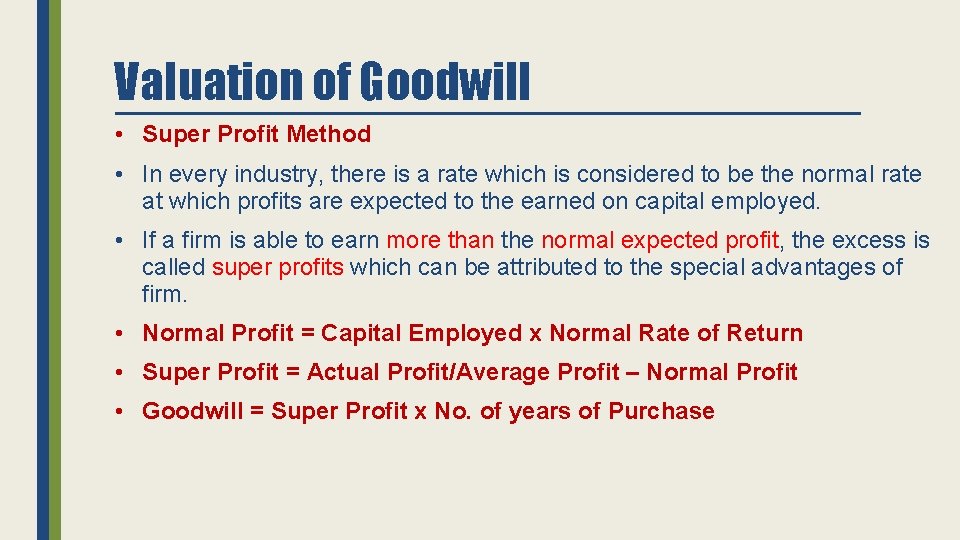 Valuation of Goodwill

• Super Profit Method

• In every industry, there is a rate which is considered to be the normal rate at which profits are expected to the earned on capital employed.

• If a firm is able to earn more than the normal expected profit, the excess is called super profits which can be attributed to the special advantages of firm.

• Normal Profit = Capital Employed x Normal Rate of Return

• Super Profit = Actual Profit/Average Profit – Normal Profit

• Goodwill = Super Profit x No. of years of Purchase